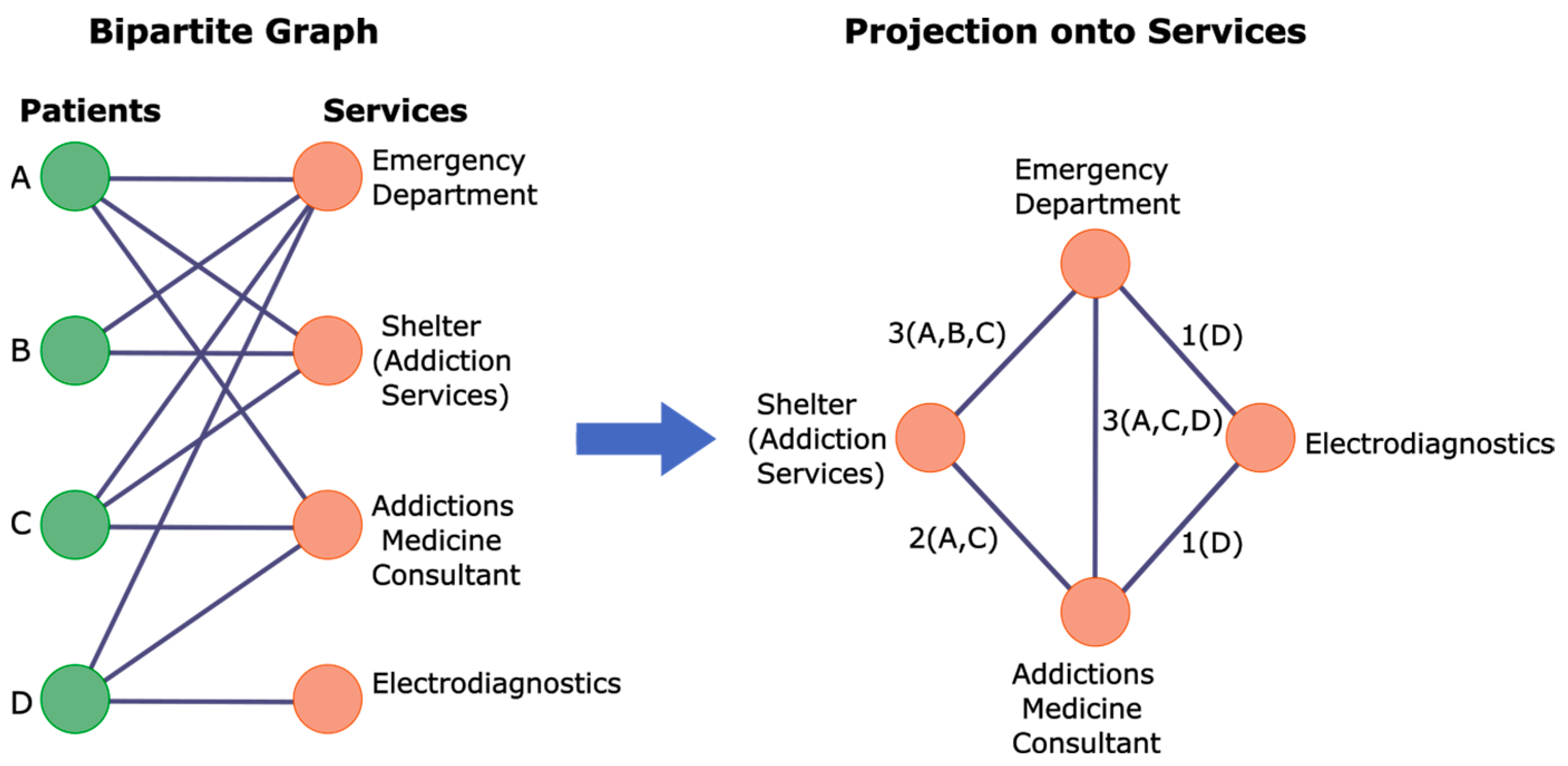 Bipartite Graph

Patients

Services

A

B

C

D

Emergency Department

Shelter (Addiction Services)

Addictions Medicine Consultant

Electrodiagnostics

Projection onto Services

Emergency Department

3(A,B,C)

1(D)

Shelter (Addiction Services)

3(A,C,D)

Electrodiagnostics

2(A,C)

1(D)

Addictions Medicine Consultant